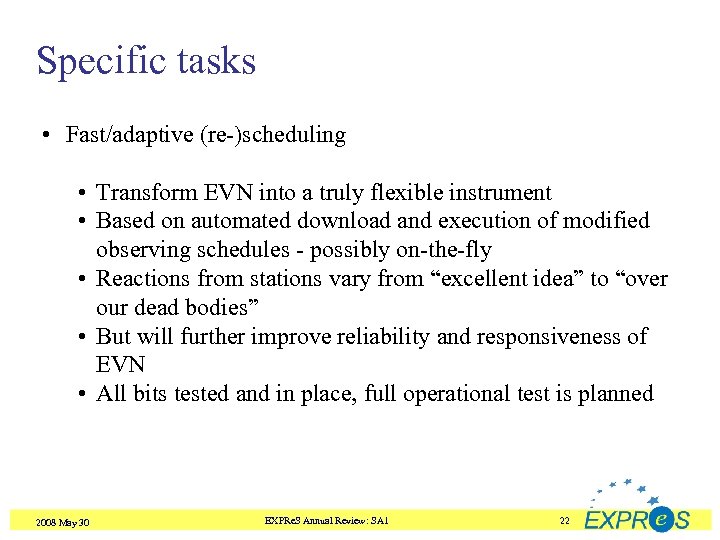 Specific tasks

• Fast/adaptive (re-)scheduling

• Transform EVN into a truly flexible instrument
• Based on automated download and execution of modified observing schedules - possibly on-the-fly
• Reactions from stations vary from “excellent idea” to “over our dead bodies”
• But will further improve reliability and responsiveness of EVN
• All bits tested and in place, full operational test is planned

2008 May 30

EXPReS Annual Review: SA1

22

EXPReS